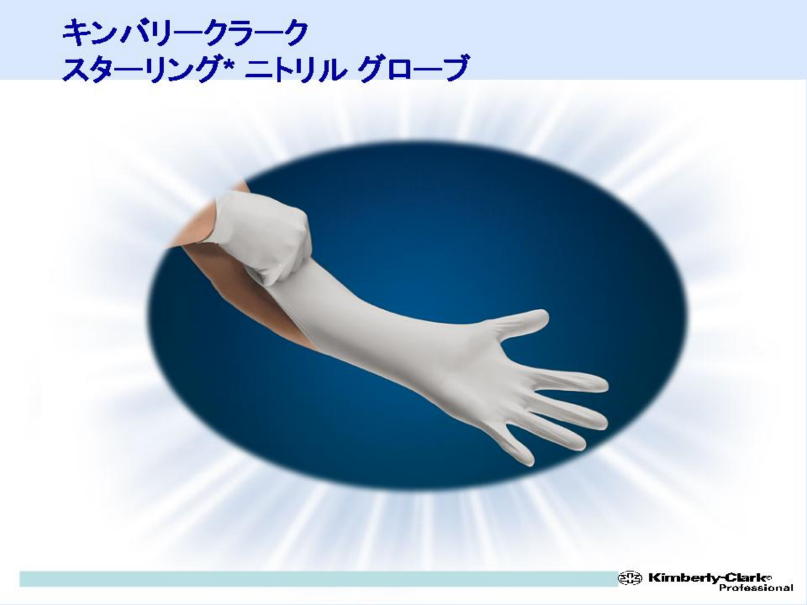 キンバリークラーク
スターリング* ニトリル グローブ

Kimberly-Clark
Professional